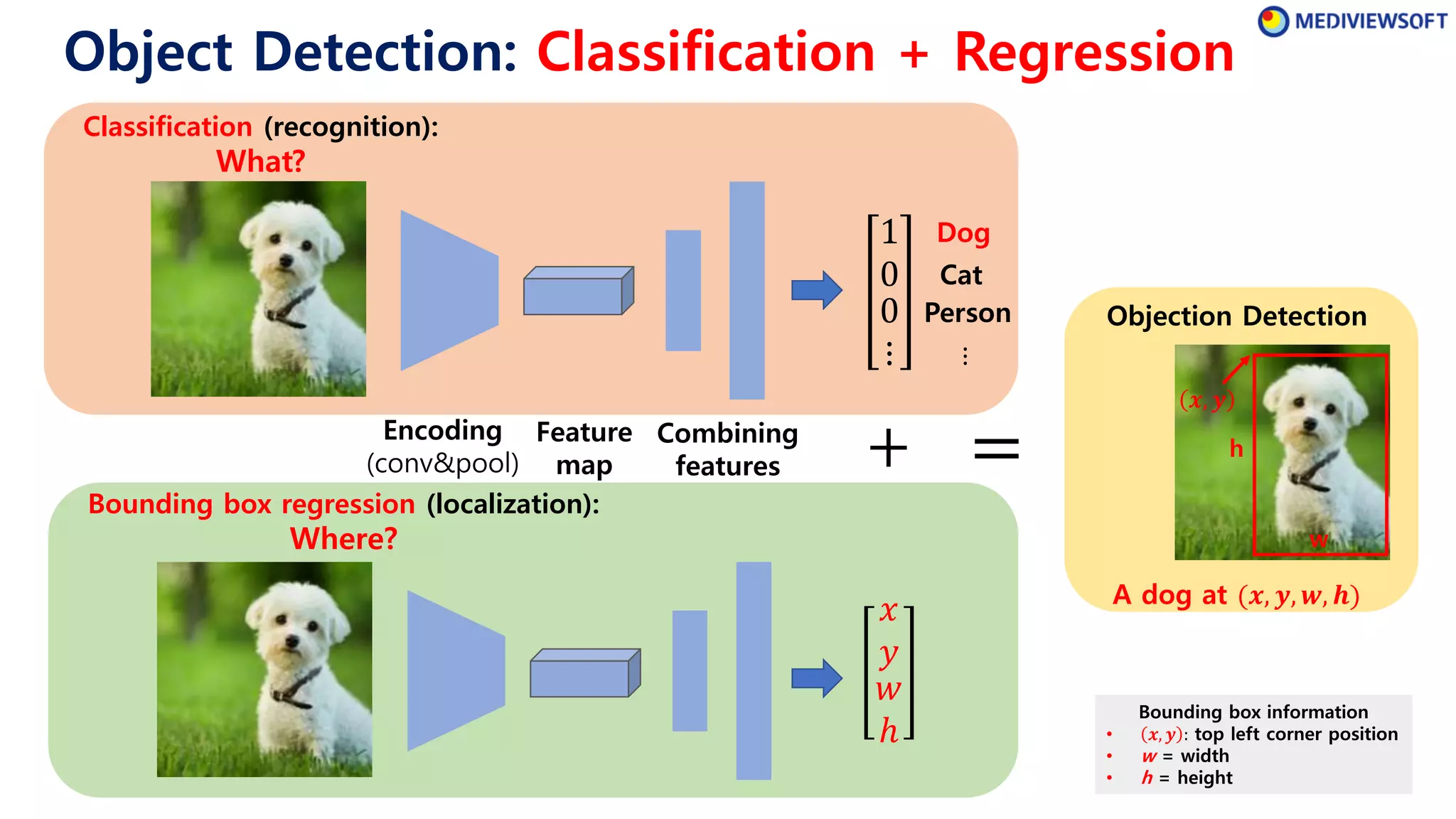 MEDIVIEWSOFT

Object Detection: Classification + Regression

Classification (recognition):
What?

$\begin{bmatrix} 1 \\ 0 \\ 0 \\ \vdots \end{bmatrix}$ Dog Cat Person ⋮

Encoding (conv&pool)
Feature map
Combining features

+

=

Bounding box regression (localization):
Where?

$\begin{bmatrix} x \\ y \\ w \\ h \end{bmatrix}$

Objection Detection

$(x, y)$
h
w

A dog at $(x, y, w, h)$

Bounding box information
• $(x, y)$: top left corner position
• $w$ = width
• $h$ = height